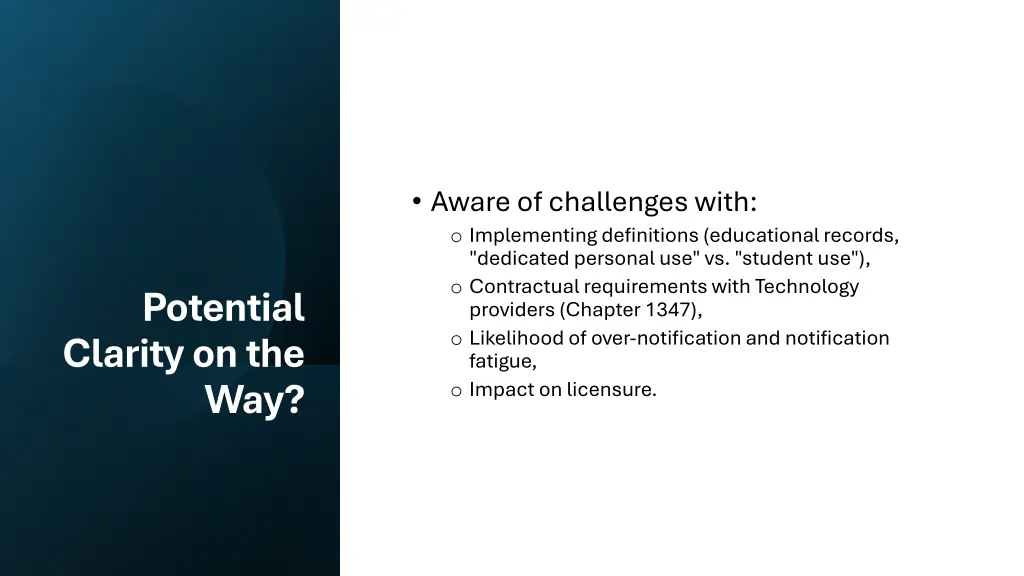 Potential Clarity on the Way?

• Aware of challenges with:
o Implementing definitions (educational records, "dedicated personal use" vs. "student use"),
o Contractual requirements with Technology providers (Chapter 1347),
o Likelihood of over-notification and notification fatigue,
o Impact on licensure.